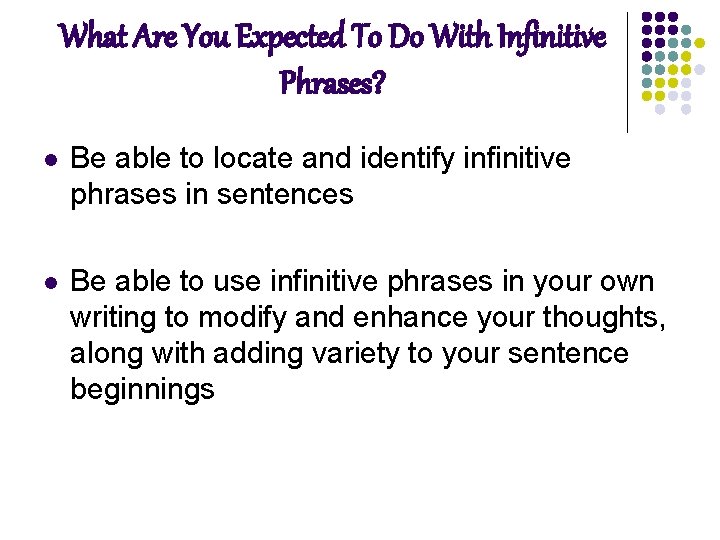 What Are You Expected To Do With Infinitive Phrases?

- Be able to locate and identify infinitive phrases in sentences

- Be able to use infinitive phrases in your own writing to modify and enhance your thoughts, along with adding variety to your sentence beginnings